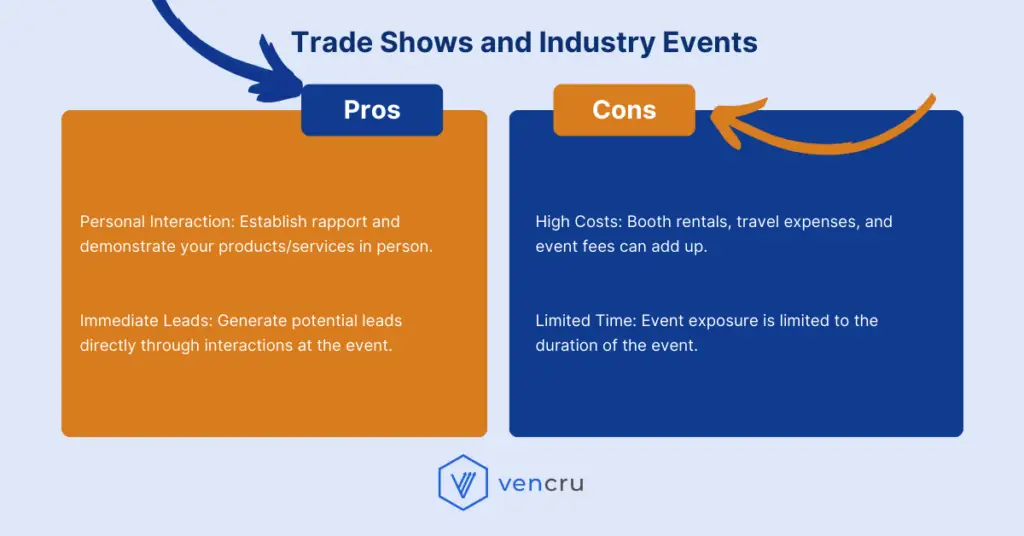 Trade Shows and Industry Events

Pros

Personal Interaction: Establish rapport and demonstrate your products/services in person.

Immediate Leads: Generate potential leads directly through interactions at the event.

Cons

High Costs: Booth rentals, travel expenses, and event fees can add up.

Limited Time: Event exposure is limited to the duration of the event.

vencru